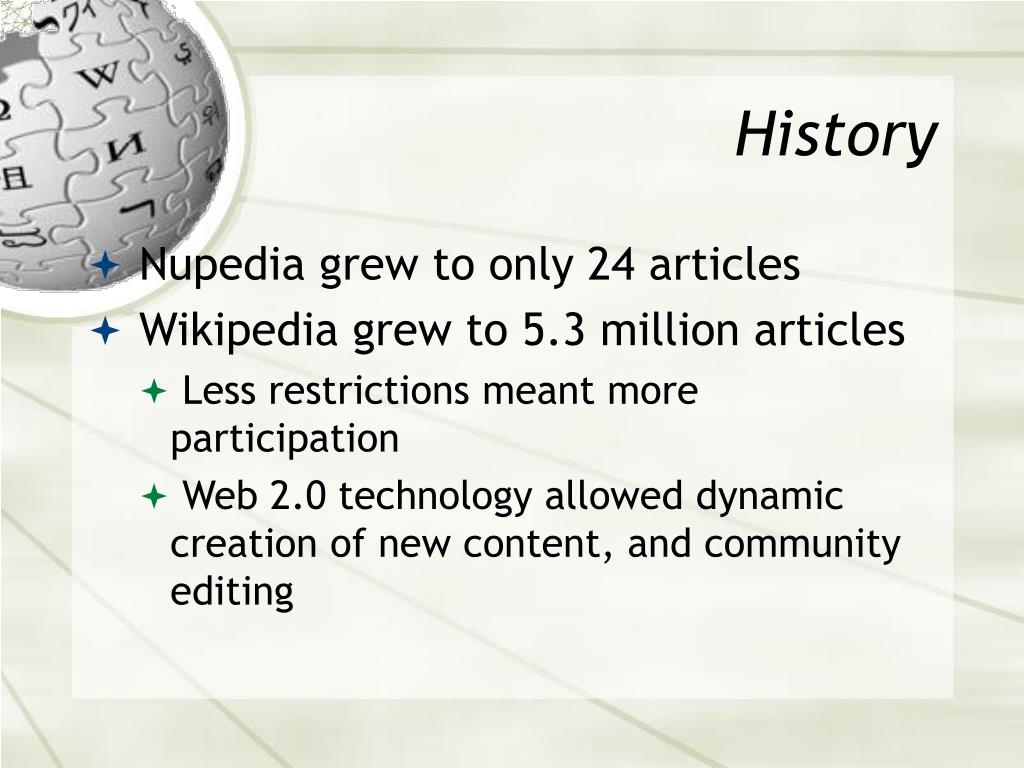 History

Nupedia grew to only 24 articles

Wikipedia grew to 5.3 million articles

Less restrictions meant more participation

Web 2.0 technology allowed dynamic creation of new content, and community editing